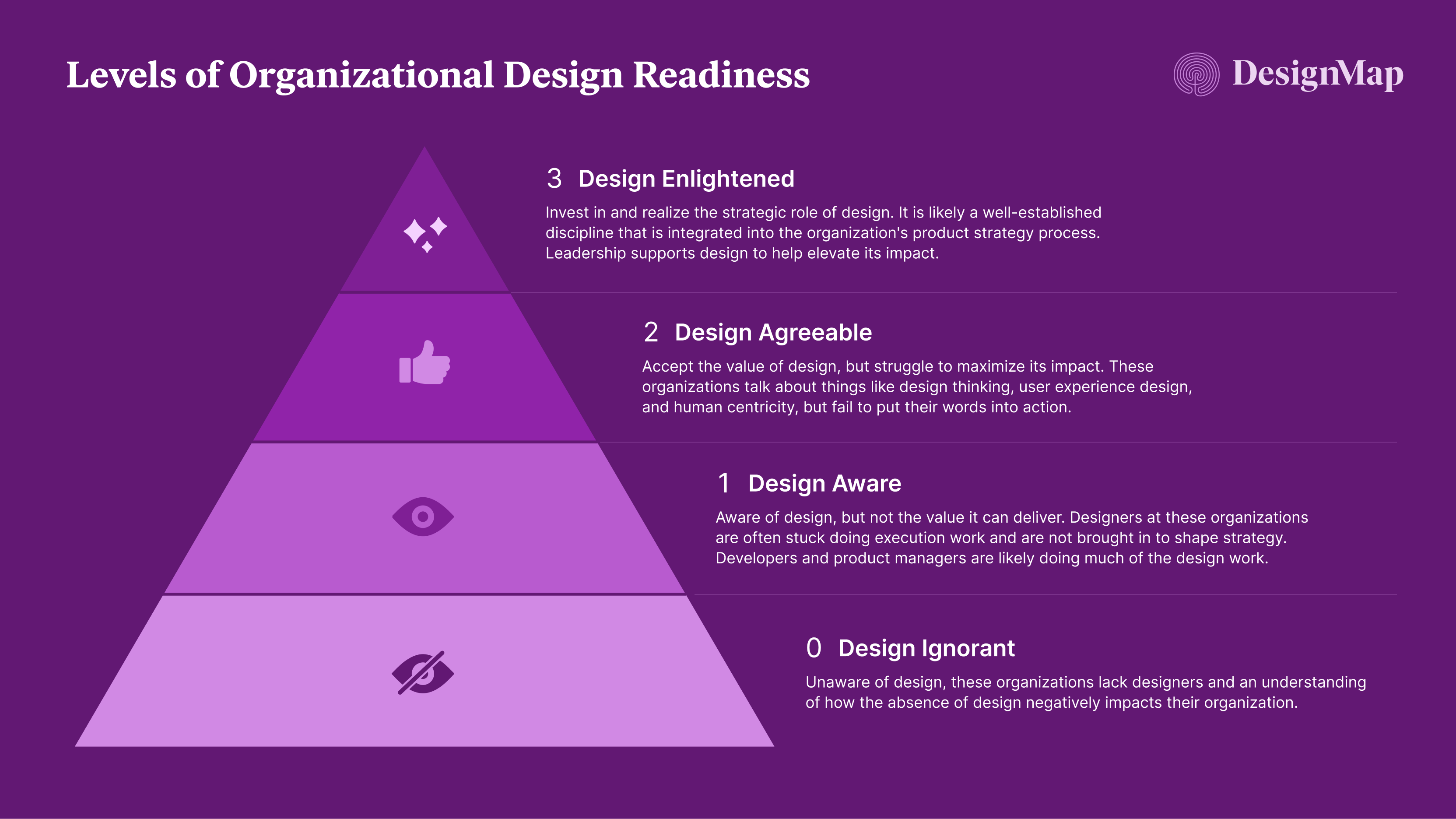 Levels of Organizational Design Readiness

DesignMap

3 Design Enlightened

Invest in and realize the strategic role of design. It is likely a well-established discipline that is integrated into the organization's product strategy process. Leadership supports design to help elevate its impact.

2 Design Agreeable

Accept the value of design, but struggle to maximize its impact. These organizations talk about things like design thinking, user experience design, and human centricity, but fail to put their words into action.

1 Design Aware

Aware of design, but not the value it can deliver. Designers at these organizations are often stuck doing execution work and are not brought in to shape strategy. Developers and product managers are likely doing much of the design work.

0 Design Ignorant

Unaware of design, these organizations lack designers and an understanding of how the absence of design negatively impacts their organization.